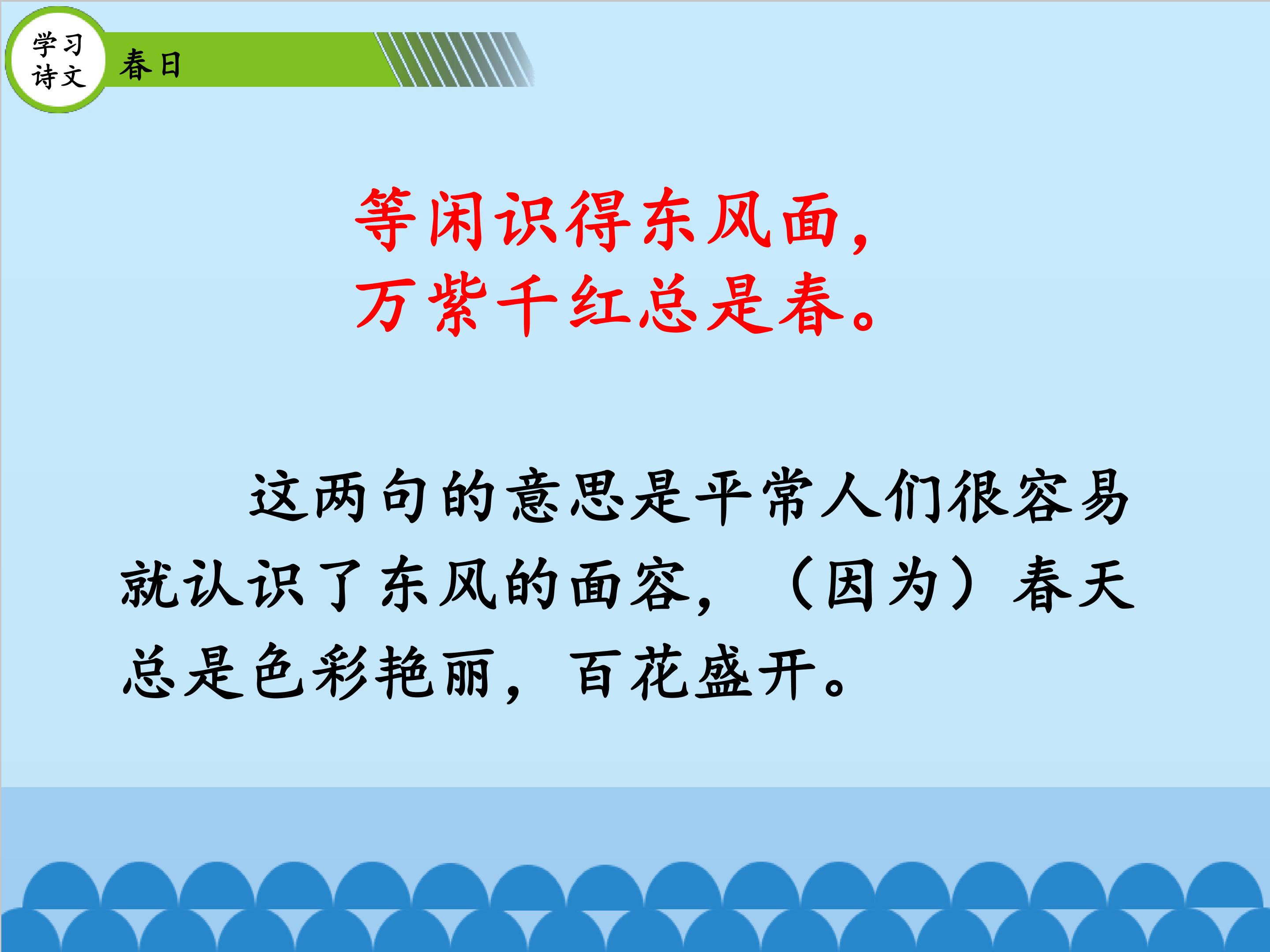 学习诗文

春日

等闲识得东风面，
万紫千红总是春。

这两句的意思是平常人们很容易就认识了东风的面容，（因为）春天总是色彩艳丽，百花盛开。